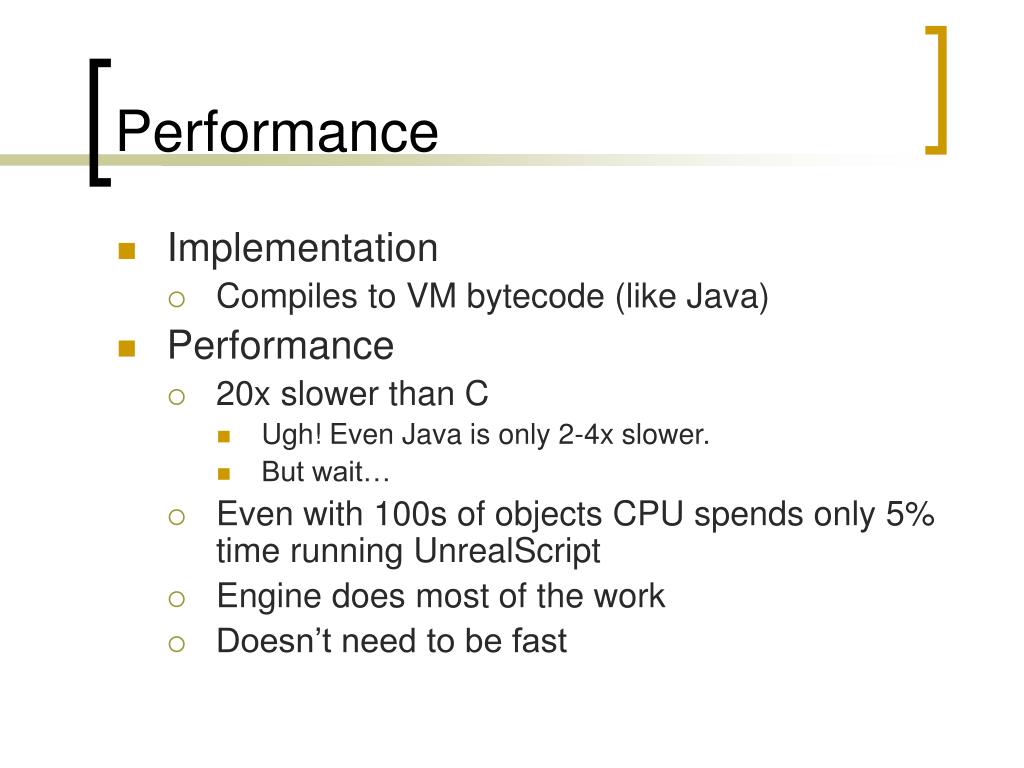 Performance

Implementation
Compiles to VM bytecode (like Java)
Performance
20x slower than C
Ugh! Even Java is only 2-4x slower.
But wait…
Even with 100s of objects CPU spends only 5% time running UnrealScript
Engine does most of the work
Doesn’t need to be fast